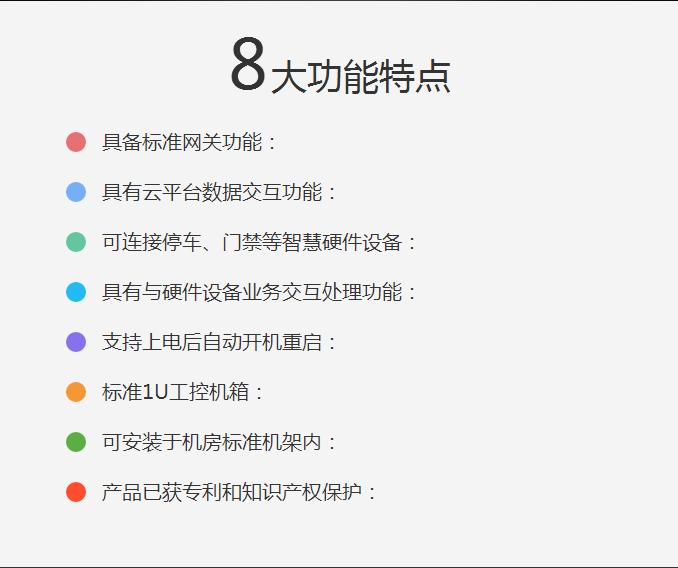 8大功能特点

具备标准网关功能：

具有云平台数据交互功能：

可连接停车、门禁等智慧硬件设备：

具有与硬件设备业务交互处理功能：

支持上电后自动开机重启：

标准1U工控机箱：

可安装于机房标准机架内：

产品已获专利和知识产权保护：